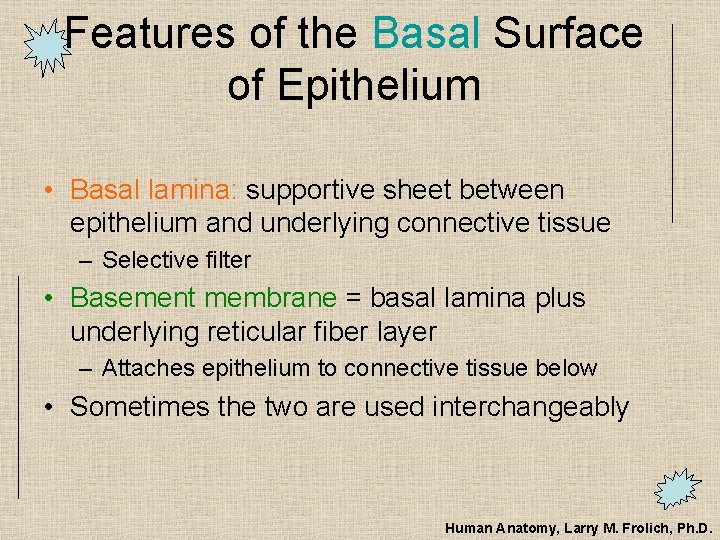 Features of the Basal Surface of Epithelium

• Basal lamina: supportive sheet between epithelium and underlying connective tissue
– Selective filter
• Basement membrane = basal lamina plus underlying reticular fiber layer
– Attaches epithelium to connective tissue below
• Sometimes the two are used interchangeably

Human Anatomy, Larry M. Frolich, Ph.D.